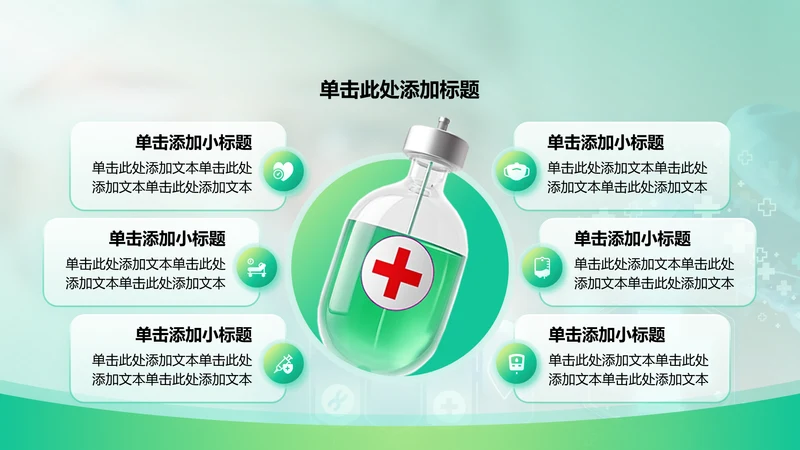 单击此处添加标题

单击添加小标题
单击此处添加文本单击此处添加文本单击此处添加文本

单击添加小标题
单击此处添加文本单击此处添加文本单击此处添加文本

单击添加小标题
单击此处添加文本单击此处添加文本单击此处添加文本

单击添加小标题
单击此处添加文本单击此处添加文本单击此处添加文本

单击添加小标题
单击此处添加文本单击此处添加文本单击此处添加文本

单击添加小标题
单击此处添加文本单击此处添加文本单击此处添加文本